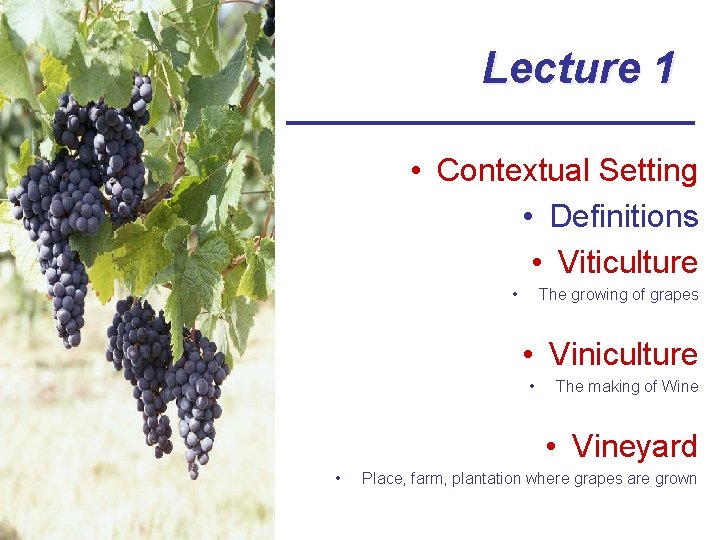 Lecture 1

• Contextual Setting
• Definitions
• Viticulture
• The growing of grapes

• Viniculture
• The making of Wine

• Vineyard
• Place, farm, plantation where grapes are grown